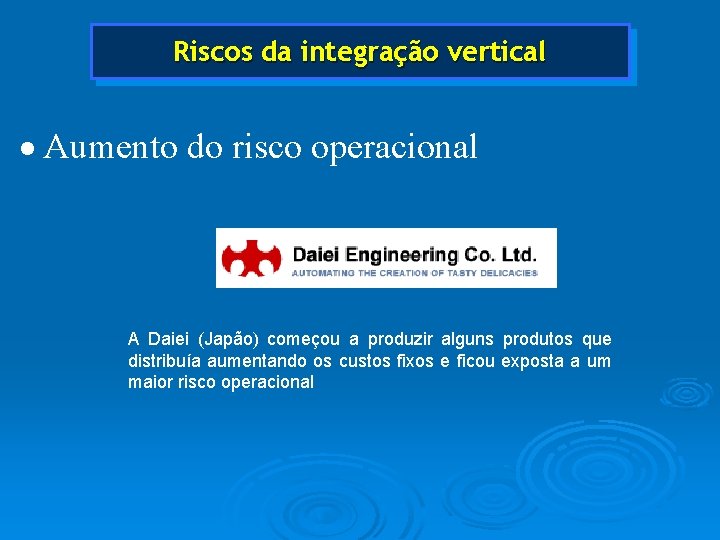 Riscos da integração vertical

• Aumento do risco operacional

Daiei Engineering Co. Ltd.
AUTOMATING THE CREATION OF TASTY DELICACIES

A Daiei (Japão) começou a produzir alguns produtos que distribuía aumentando os custos fixos e ficou exposta a um maior risco operacional